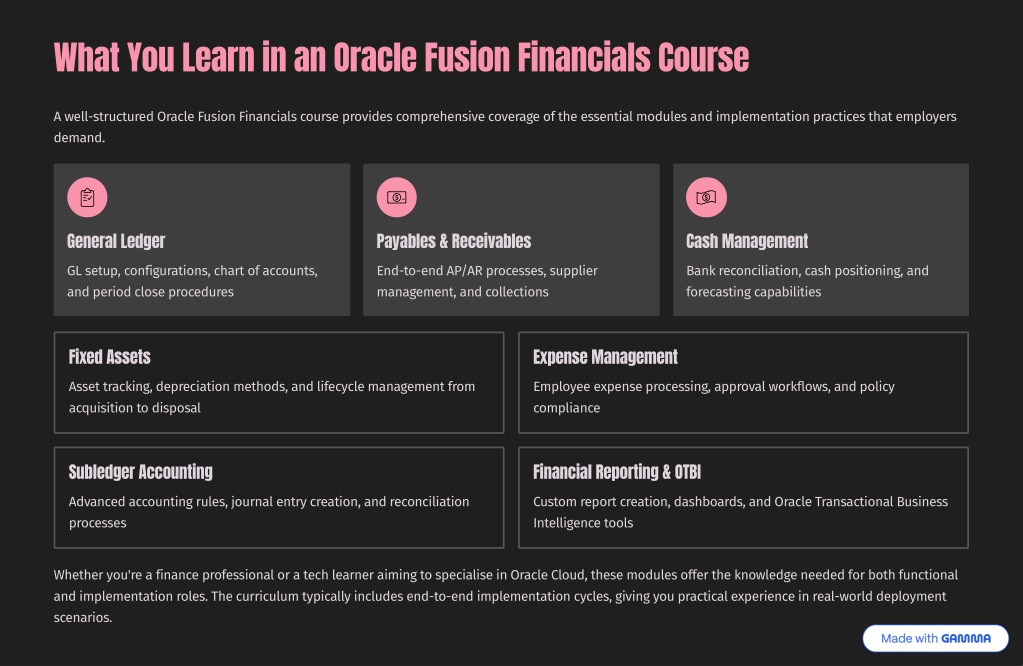 What You Learn in an Oracle Fusion Financials Course

A well-structured Oracle Fusion Financials course provides comprehensive coverage of the essential modules and implementation practices that employers demand.

General Ledger

GL setup, configurations, chart of accounts, and period close procedures

Payables & Receivables

End-to-end AP/AR processes, supplier management, and collections

Cash Management

Bank reconciliation, cash positioning, and forecasting capabilities

Fixed Assets

Asset tracking, depreciation methods, and lifecycle management from acquisition to disposal

Expense Management

Employee expense processing, approval workflows, and policy compliance

Subledger Accounting

Advanced accounting rules, journal entry creation, and reconciliation processes

Financial Reporting & OTBI

Custom report creation, dashboards, and Oracle Transactional Business Intelligence tools

Whether you're a finance professional or a tech learner aiming to specialise in Oracle Cloud, these modules offer the knowledge needed for both functional and implementation roles. The curriculum typically includes end-to-end implementation cycles, giving you practical experience in real-world deployment scenarios.

Made with GAMMA